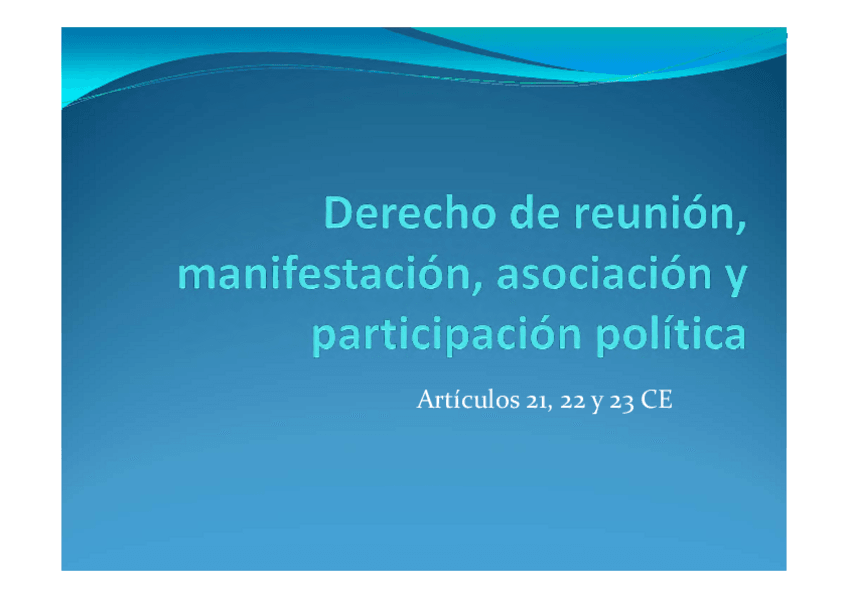 Derecho de reunión, manifestación, asociación y participación política

Artículos 21, 22 y 23 CE